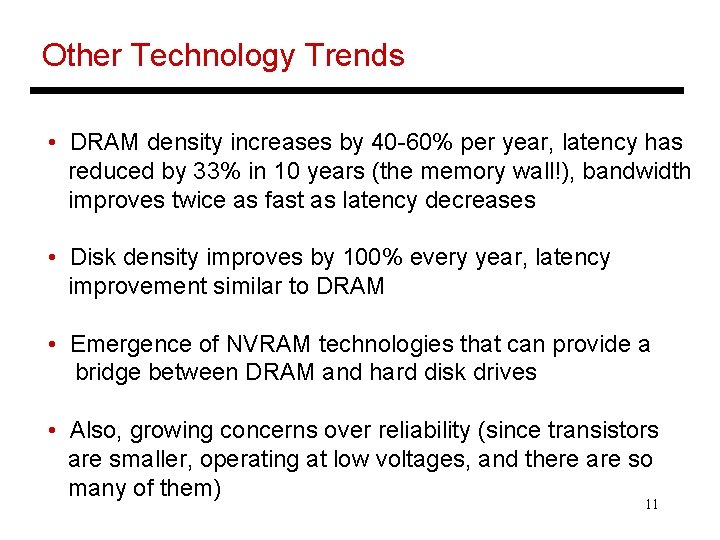 Other Technology Trends

• DRAM density increases by 40-60% per year, latency has reduced by 33% in 10 years (the memory wall!), bandwidth improves twice as fast as latency decreases

• Disk density improves by 100% every year, latency improvement similar to DRAM

• Emergence of NVRAM technologies that can provide a bridge between DRAM and hard disk drives

• Also, growing concerns over reliability (since transistors are smaller, operating at low voltages, and there are so many of them)

11